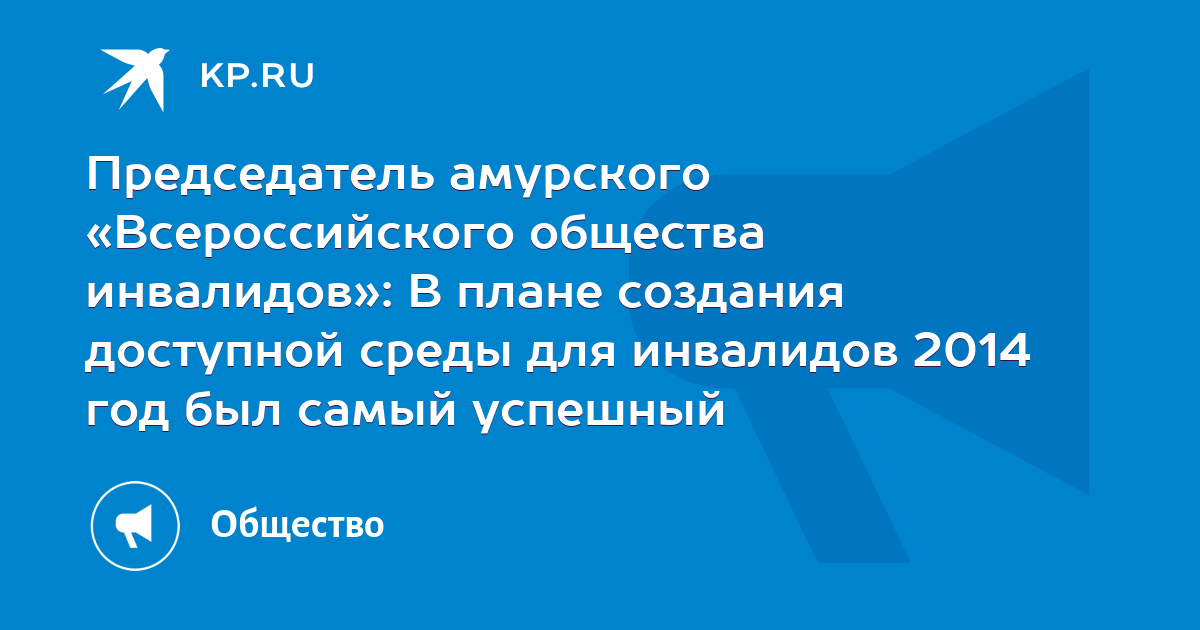 KP.RU

Председатель амурского «Всероссийского общества инвалидов»: В плане создания доступной среды для инвалидов 2014 год был самый успешный

Общество